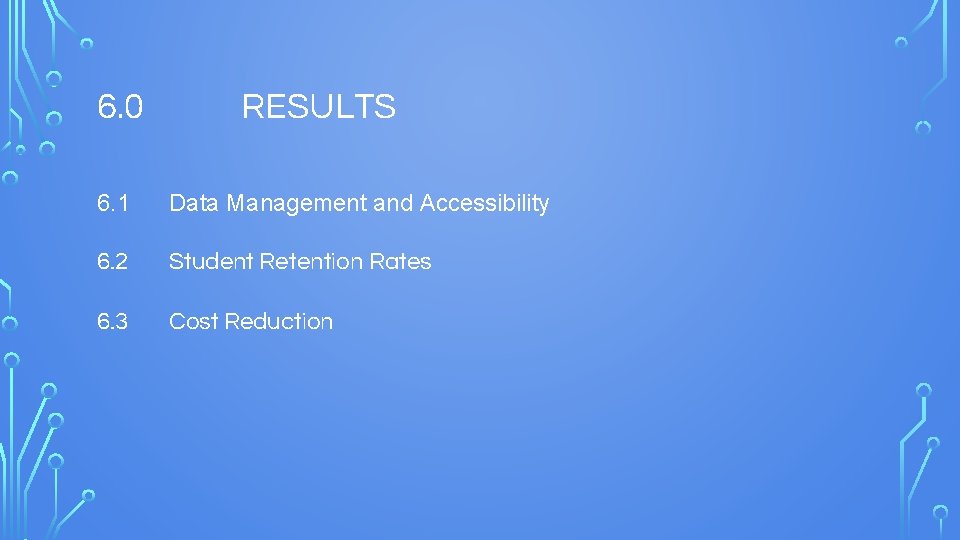 6.0 RESULTS

6.1 Data Management and Accessibility

6.2 Student Retention Rates

6.3 Cost Reduction